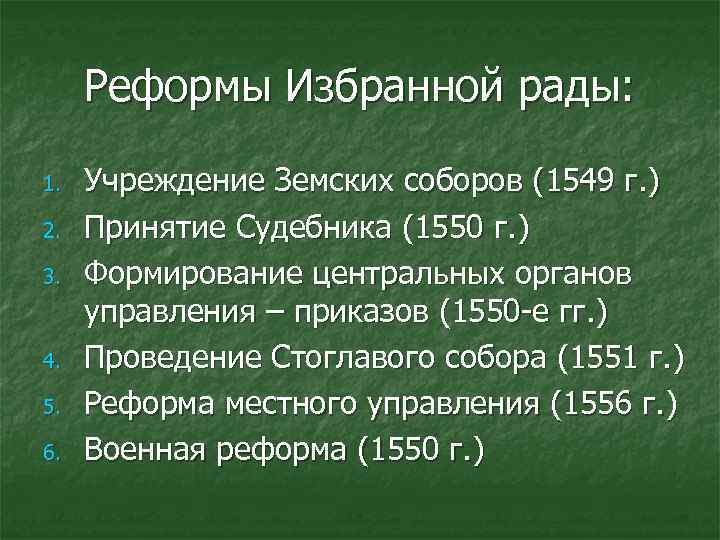 Реформы Избранной рады:

1. Учреждение Земских соборов (1549 г.)
2. Принятие Судебника (1550 г.)
3. Формирование центральных органов управления – приказов (1550-е гг.)
4. Проведение Стоглавого собора (1551 г.)
5. Реформа местного управления (1556 г.)
6. Военная реформа (1550 г.)